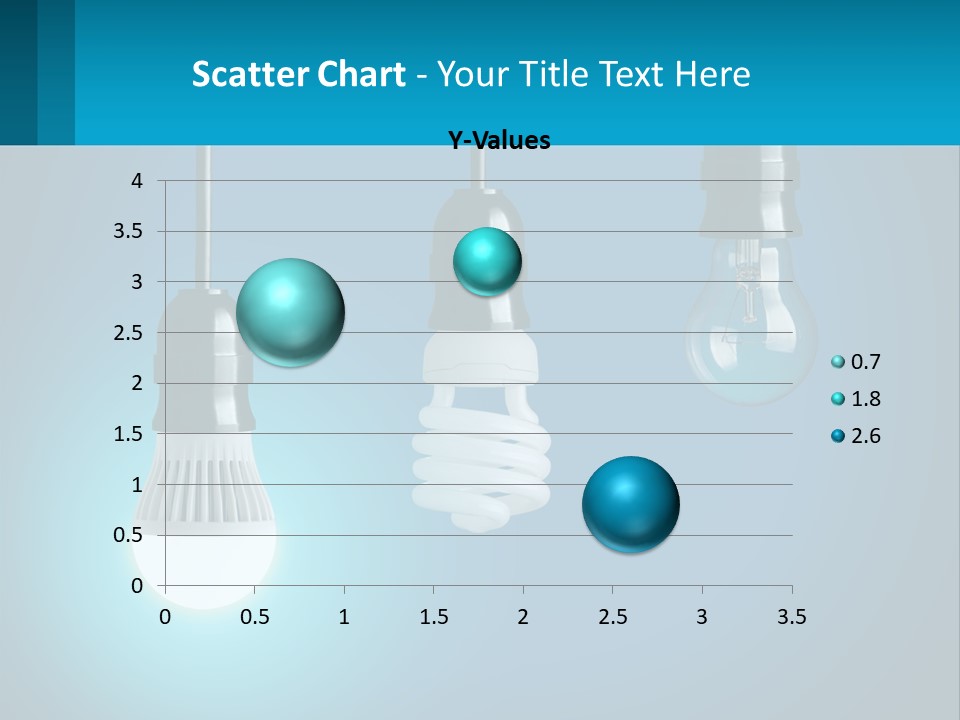 Scatter Chart - Your Title Text Here

Y-Values

4
3.5
3
2.5
2
1.5
1
0.5
0

0 0.5 1 1.5 2 2.5 3 3.5

0.7
1.8
2.6